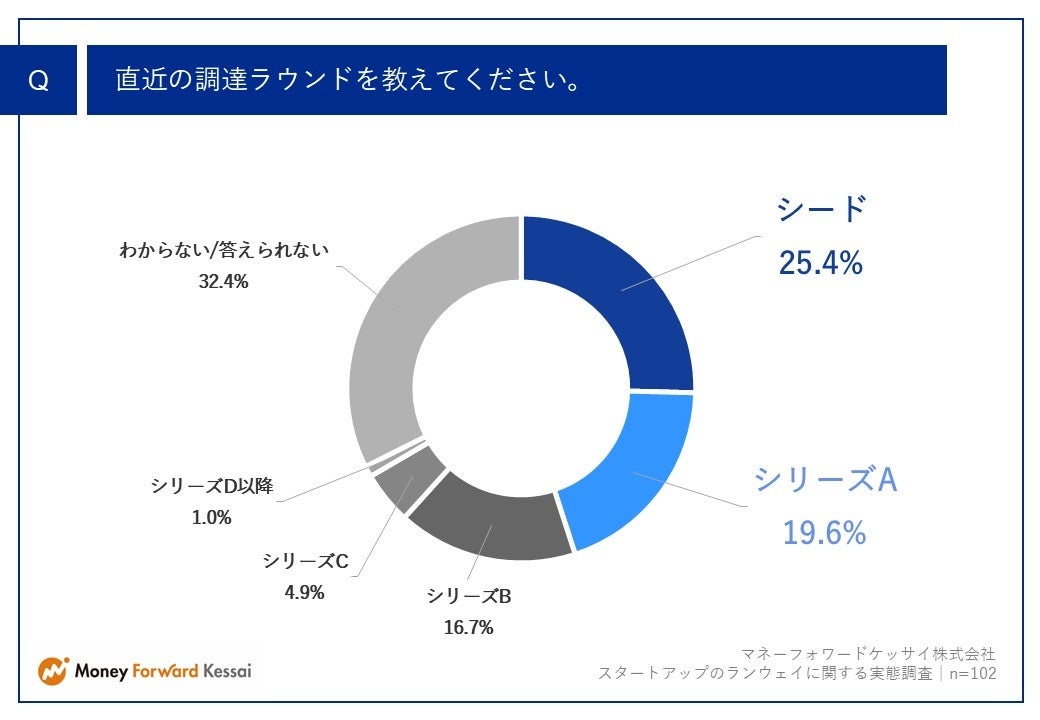 Q

直近の調達ラウンドを教えてください。

シード
25.4%

シリーズA
19.6%

シリーズB
16.7%

シリーズC
4.9%

シリーズD以降
1.0%

わからない/答えられない
32.4%

Money Forward Kessai

マネーフォワードケッサイ株式会社
スタートアップのランウェイに関する実態調査｜n=102